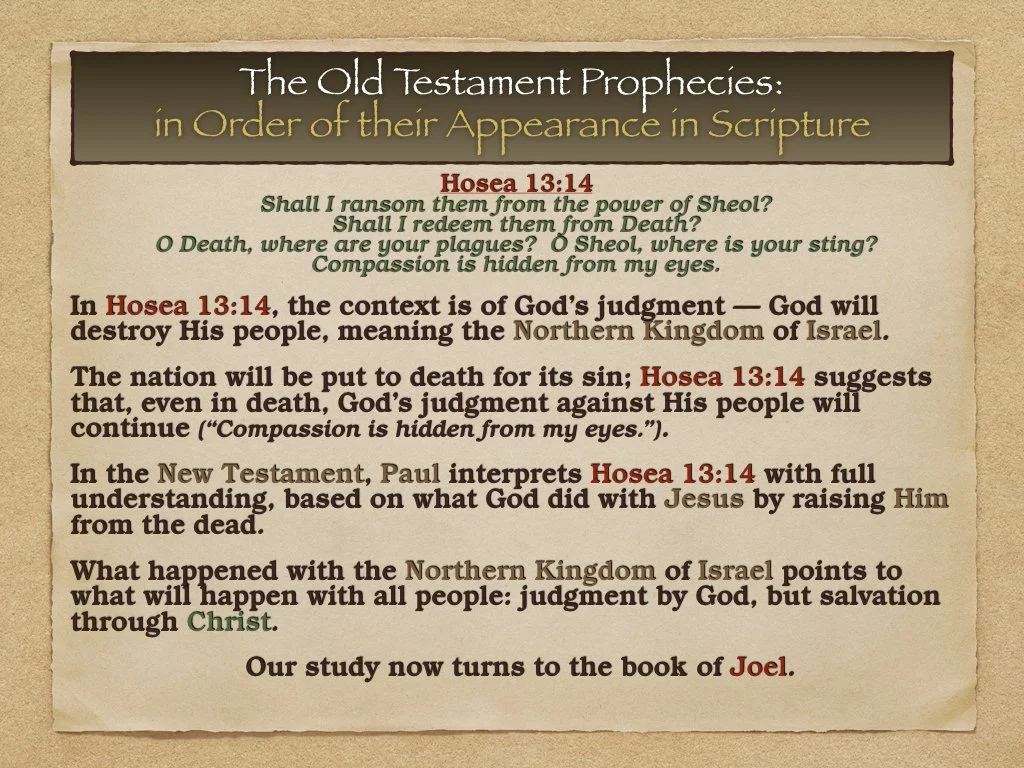 The Old Testament Prophecies:
in Order of their Appearance in Scripture

Hosea 13:14
Shall I ransom them from the power of Sheol?
Shall I redeem them from Death?
O Death, where are your plagues? O Sheol, where is your sting?
Compassion is hidden from my eyes.

In Hosea 13:14, the context is of God's judgment — God will destroy His people, meaning the Northern Kingdom of Israel.

The nation will be put to death for its sin; Hosea 13:14 suggests that, even in death, God's judgment against His people will continue ("Compassion is hidden from my eyes.").

In the New Testament, Paul interprets Hosea 13:14 with full understanding, based on what God did with Jesus by raising Him from the dead.

What happened with the Northern Kingdom of Israel points to what will happen with all people: judgment by God, but salvation through Christ.

Our study now turns to the book of Joel.